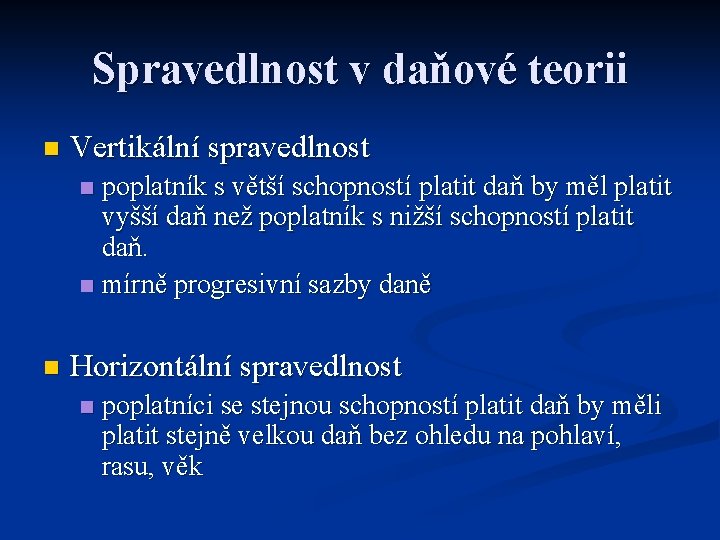 Spravedlnost v daňové teorii

Vertikální spravedlnost

poplatník s větší schopností platit daň by měl platit vyšší daň než poplatník s nižší schopností platit daň.

mírně progresivní sazby daně

Horizontální spravedlnost

poplatníci se stejnou schopností platit daň by měli platit stejně velkou daň bez ohledu na pohlaví, rasu, věk